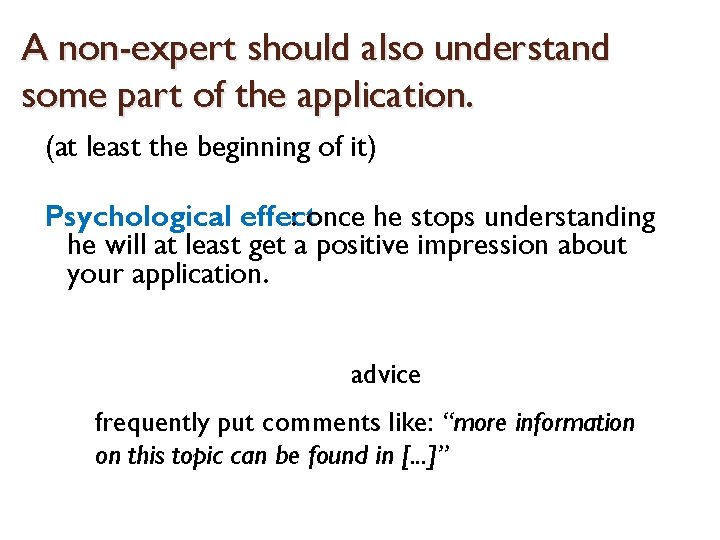 A non-expert should also understand some part of the application.

(at least the beginning of it)

Psychological effect: once he stops understanding he will at least get a positive impression about your application.

advice

frequently put comments like: “more information on this topic can be found in [...]”